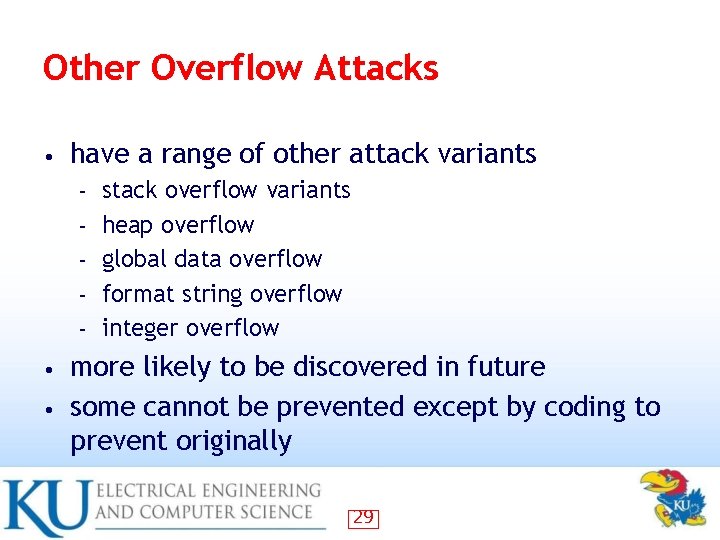 Other Overflow Attacks

• have a range of other attack variants
  - stack overflow variants
  - heap overflow
  - global data overflow
  - format string overflow
  - integer overflow
• more likely to be discovered in future
• some cannot be prevented except by coding to prevent originally

KU ELECTRICAL ENGINEERING AND COMPUTER SCIENCE

29

KU